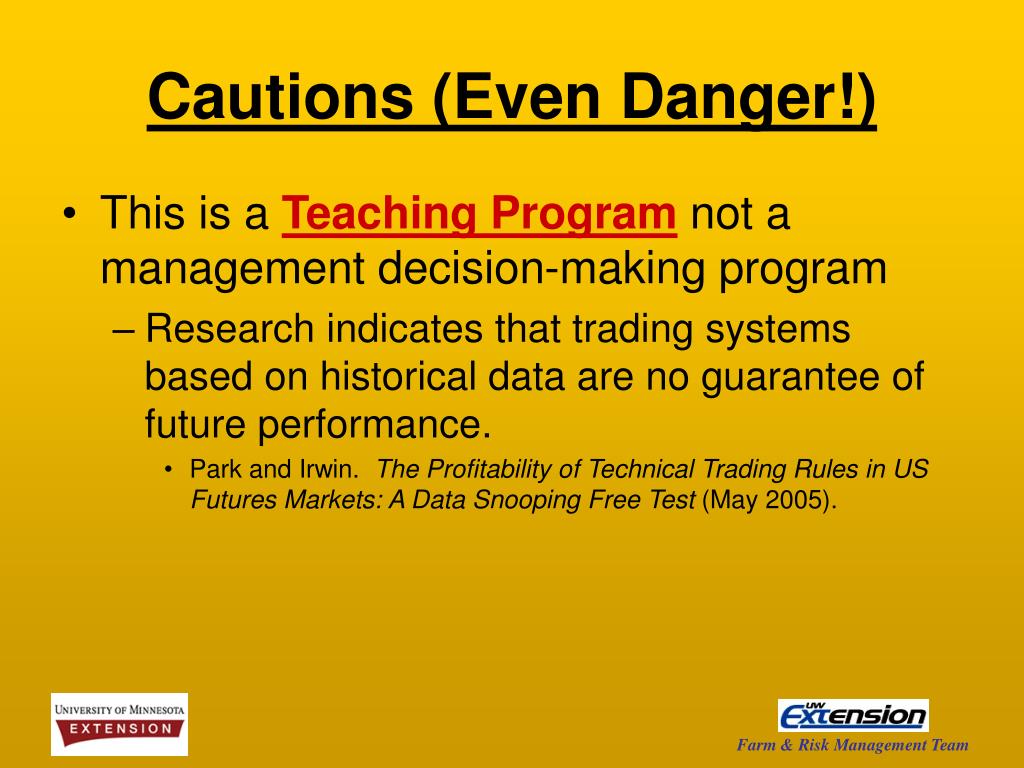 Cautions (Even Danger!)

• This is a Teaching Program not a management decision-making program

– Research indicates that trading systems based on historical data are no guarantee of future performance.

• Park and Irwin. The Profitability of Technical Trading Rules in US Futures Markets: A Data Snooping Free Test (May 2005).

UNIVERSITY OF MINNESOTA
EXTENSION

UW Extension
Farm & Risk Management Team